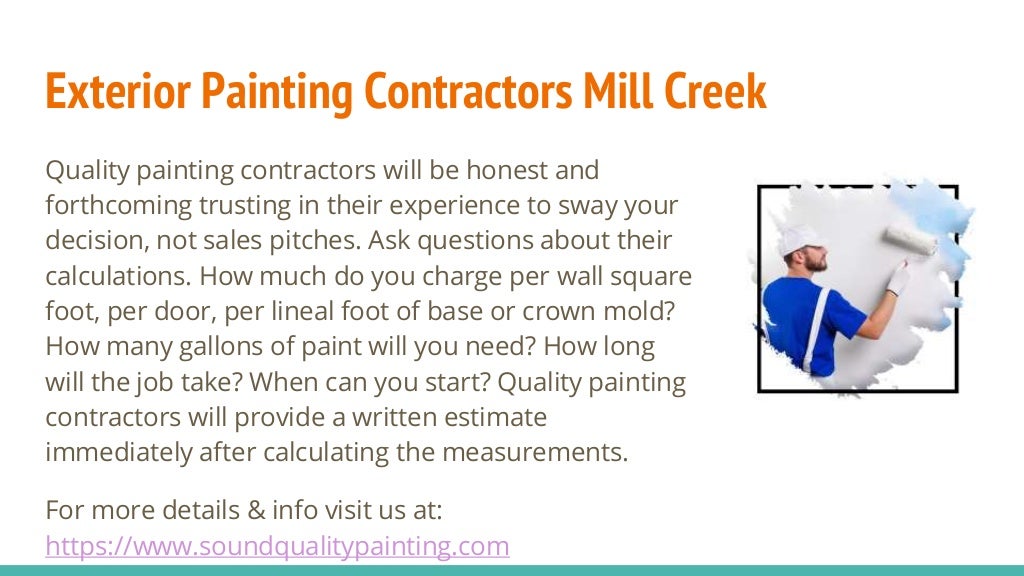 Exterior Painting Contractors Mill Creek

Quality painting contractors will be honest and forthcoming trusting in their experience to sway your decision, not sales pitches. Ask questions about their calculations. How much do you charge per wall square foot, per door, per lineal foot of base or crown mold? How many gallons of paint will you need? How long will the job take? When can you start? Quality painting contractors will provide a written estimate immediately after calculating the measurements.

For more details & info visit us at:
https://www.soundqualitypainting.com